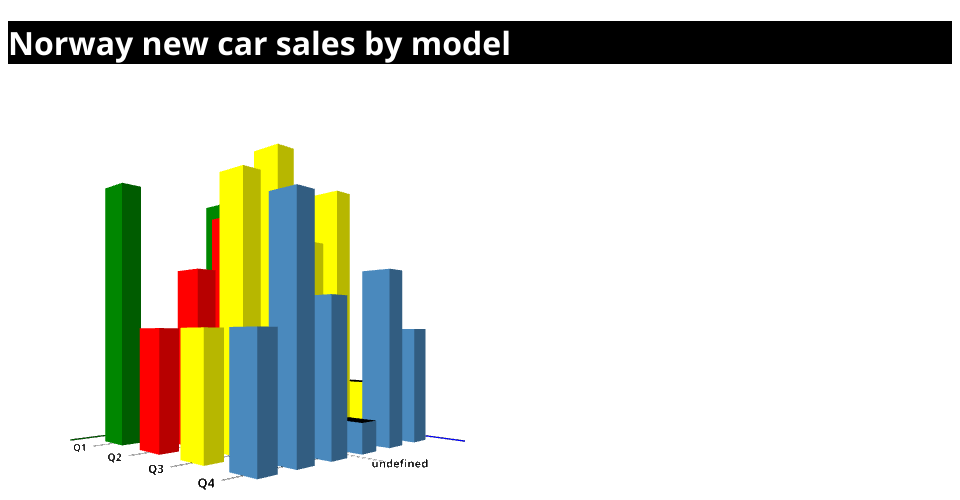 Norway new car sales by model

Q1
Q2
Q3
Q4
undefined